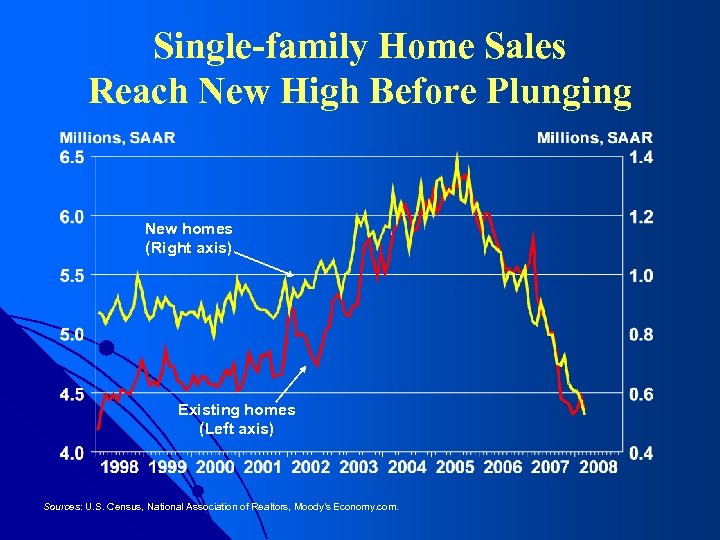 Single-family Home Sales
Reach New High Before Plunging

Millions, SAAR

Millions, SAAR

6.5
6.0
5.5
5.0
4.5
4.0

1.4
1.2
1.0
0.8
0.6
0.4

New homes
(Right axis)

Existing homes
(Left axis)

1998 1999 2000 2001 2002 2003 2004 2005 2006 2007 2008

Sources: U.S. Census, National Association of Realtors, Moody's Economy.com.